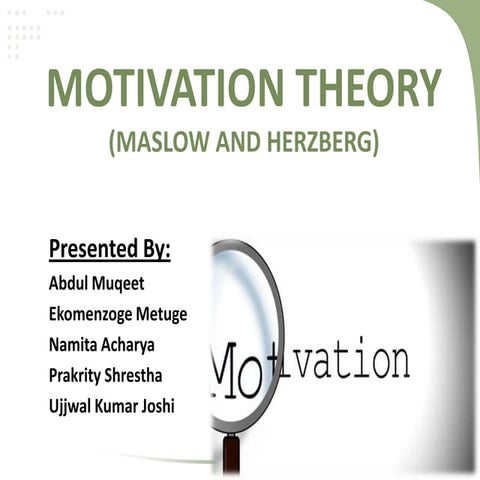 MOTIVATION THEORY
(MASLOW AND HERZBERG)

Presented By:
Abdul Muqeet
Ekomenzoge Metuge
Namita Acharya
Prakrity Shrestha
Ujjwal Kumar Joshi

Motivation